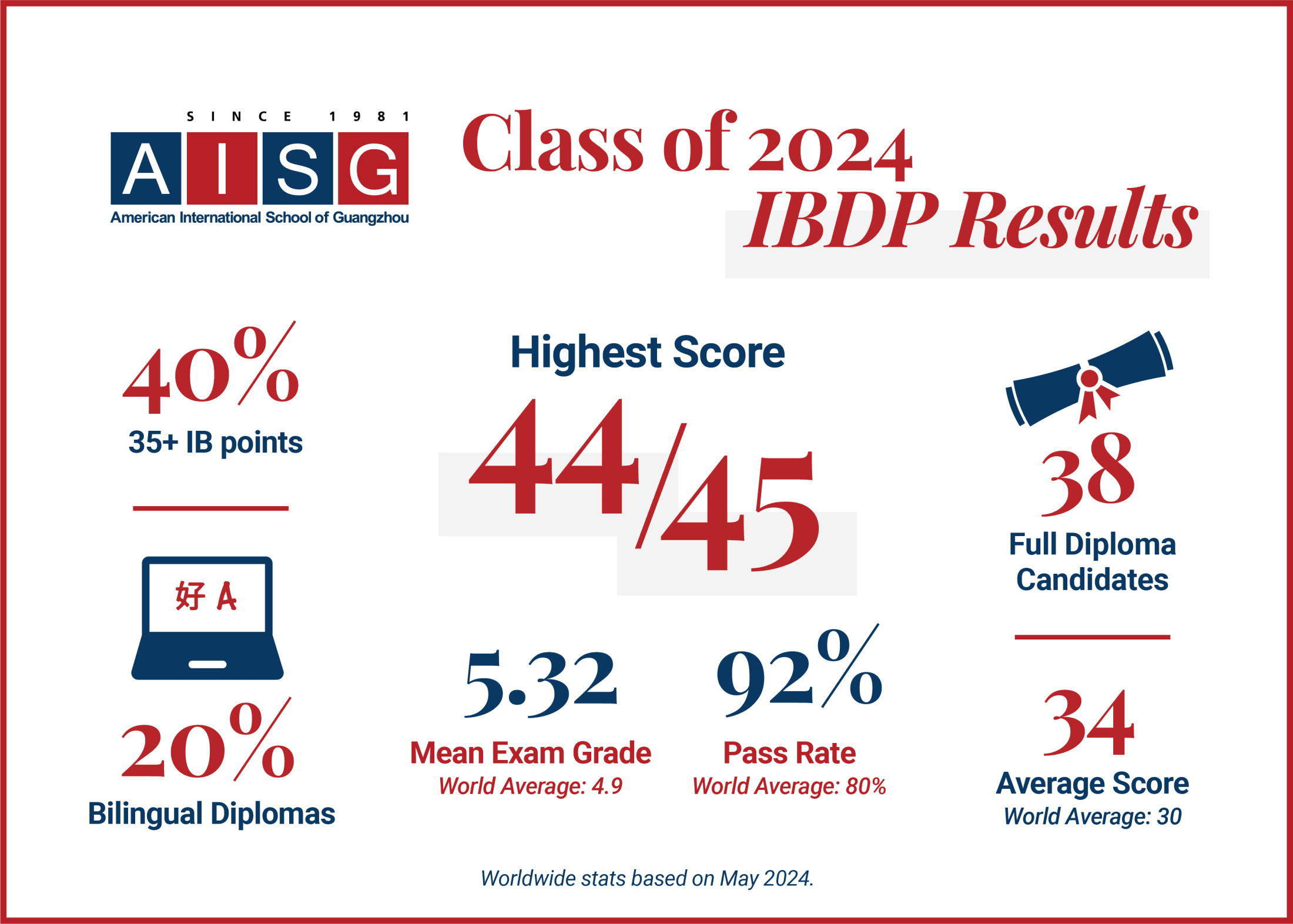 SINCE 1981
AISG
American International School of Guangzhou

Class of 2024
IBDP Results

40%
35+ IB points

好 A

20%
Bilingual Diplomas

Highest Score
44/45

5.32
Mean Exam Grade
World Average: 4.9

92%
Pass Rate
World Average: 80%

38
Full Diploma Candidates

34
Average Score
World Average: 30

Worldwide stats based on May 2024.